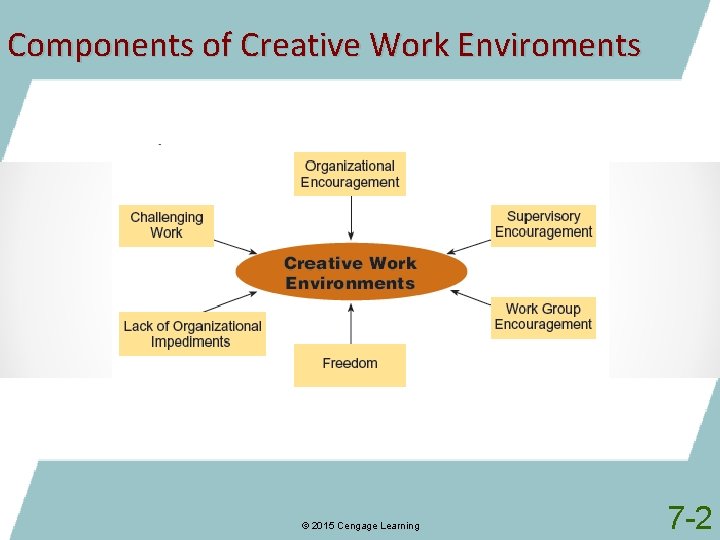 Components of Creative Work Enviroments

Organizational Encouragement

Challenging Work

Supervisory Encouragement

Creative Work Environments

Lack of Organizational Impediments

Work Group Encouragement

Freedom

© 2015 Cengage Learning

7-2